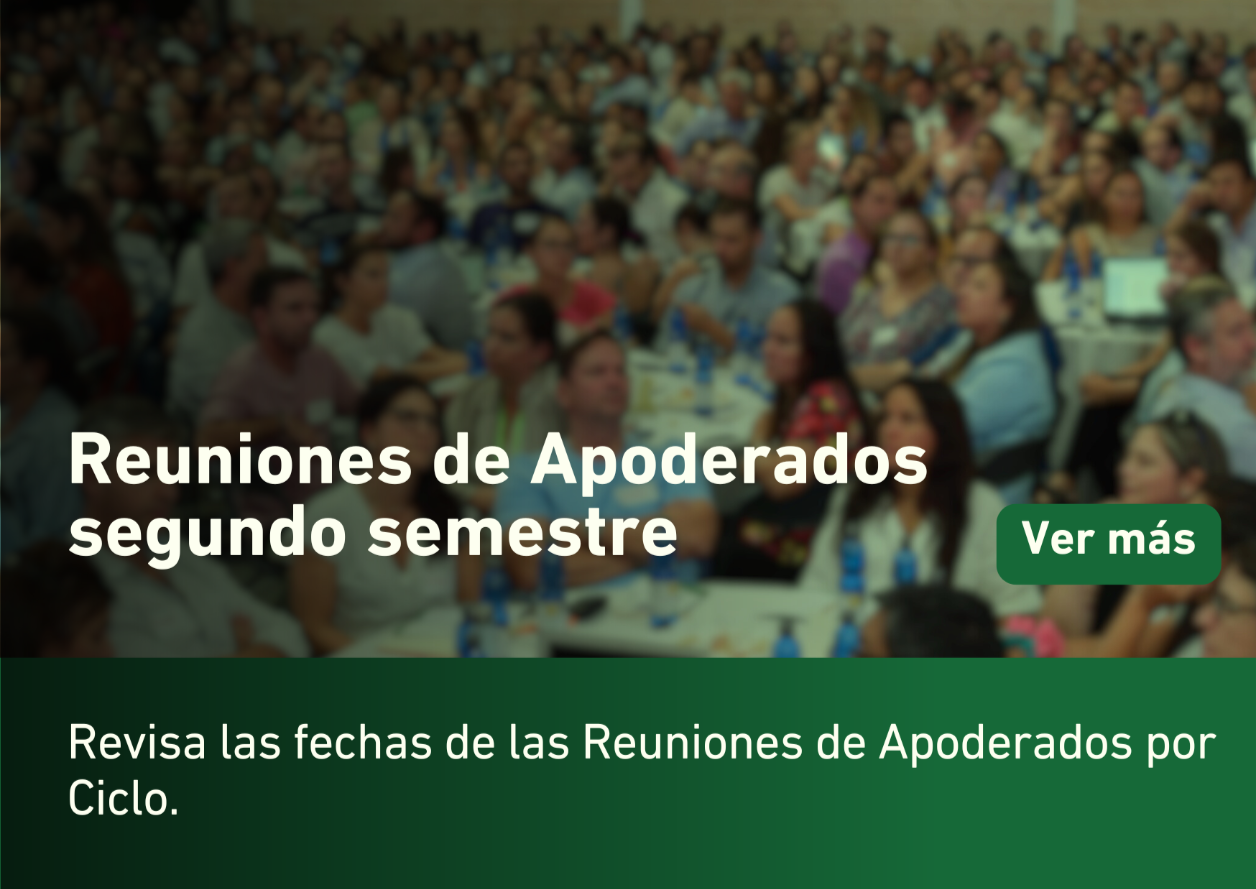 Reuniones de Apoderados segundo semestre

Ver más

Revisa las fechas de las Reuniones de Apoderados por Ciclo.